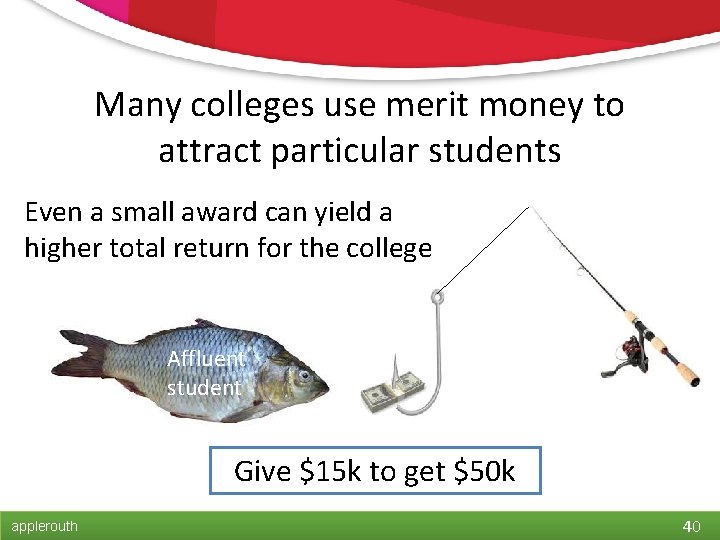 Many colleges use merit money to attract particular students

Even a small award can yield a higher total return for the college

Affluent student

Give \$15k to get \$50k

applerouth

40